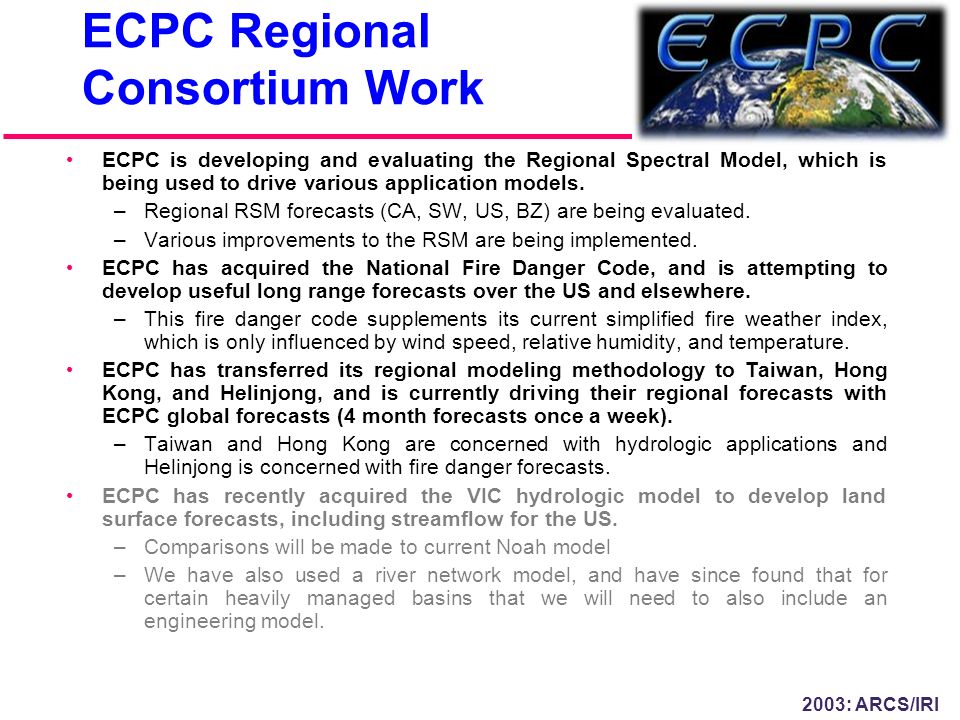 ECPC Regional Consortium Work

ECPC

• ECPC is developing and evaluating the Regional Spectral Model, which is being used to drive various application models.
– Regional RSM forecasts (CA, SW, US, BZ) are being evaluated.
– Various improvements to the RSM are being implemented.
• ECPC has acquired the National Fire Danger Code, and is attempting to develop useful long range forecasts over the US and elsewhere.
– This fire danger code supplements its current simplified fire weather index, which is only influenced by wind speed, relative humidity, and temperature.
• ECPC has transferred its regional modeling methodology to Taiwan, Hong Kong, and Helinjong, and is currently driving their regional forecasts with ECPC global forecasts (4 month forecasts once a week).
– Taiwan and Hong Kong are concerned with hydrologic applications and Helinjong is concerned with fire danger forecasts.
• ECPC has recently acquired the VIC hydrologic model to develop land surface forecasts, including streamflow for the US.
– Comparisons will be made to current Noah model
– We have also used a river network model, and have since found that for certain heavily managed basins that we will need to also include an engineering model.

2003: ARCS/IRI